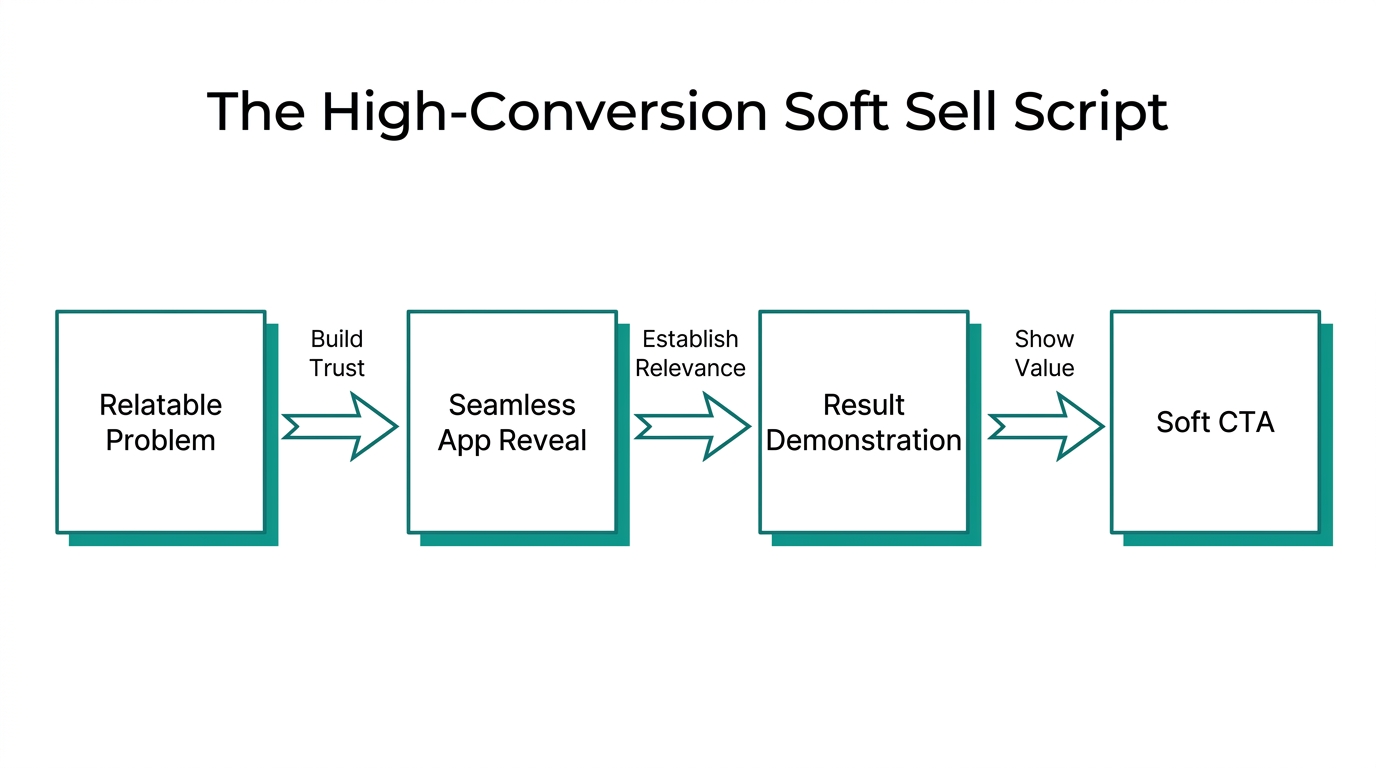 The High-Conversion Soft Sell Script

Relatable Problem

Build Trust

Seamless App Reveal

Establish Relevance

Result Demonstration

Show Value

Soft CTA